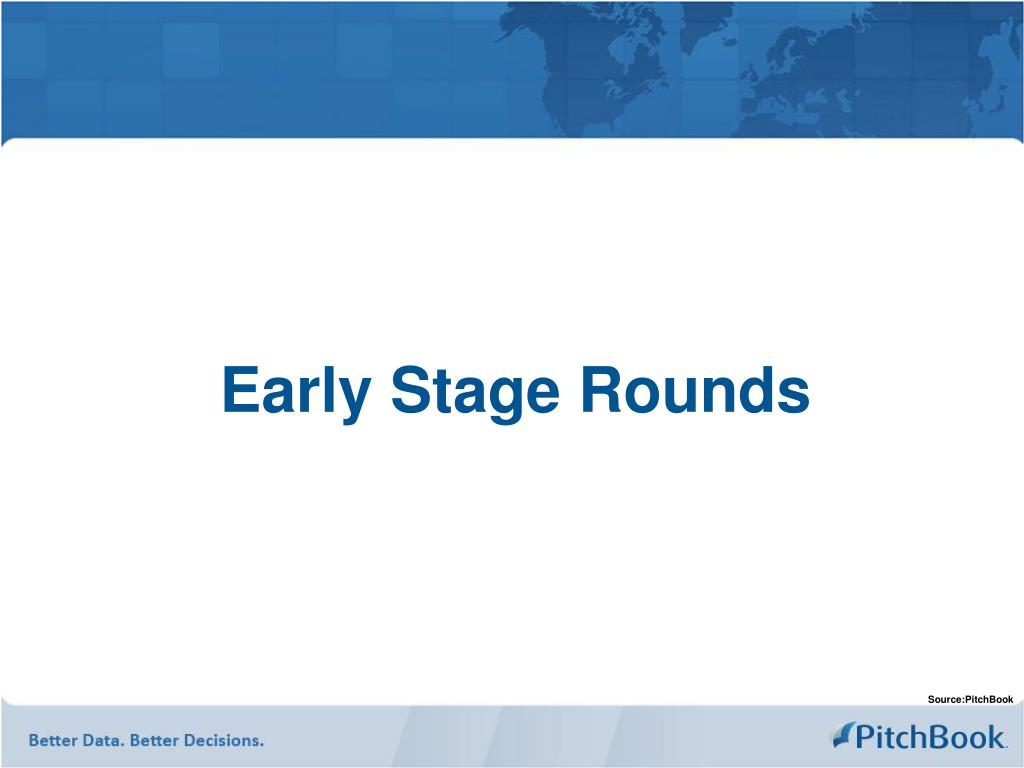 Early Stage Rounds

Source:PitchBook

Better Data. Better Decisions.

PitchBook.